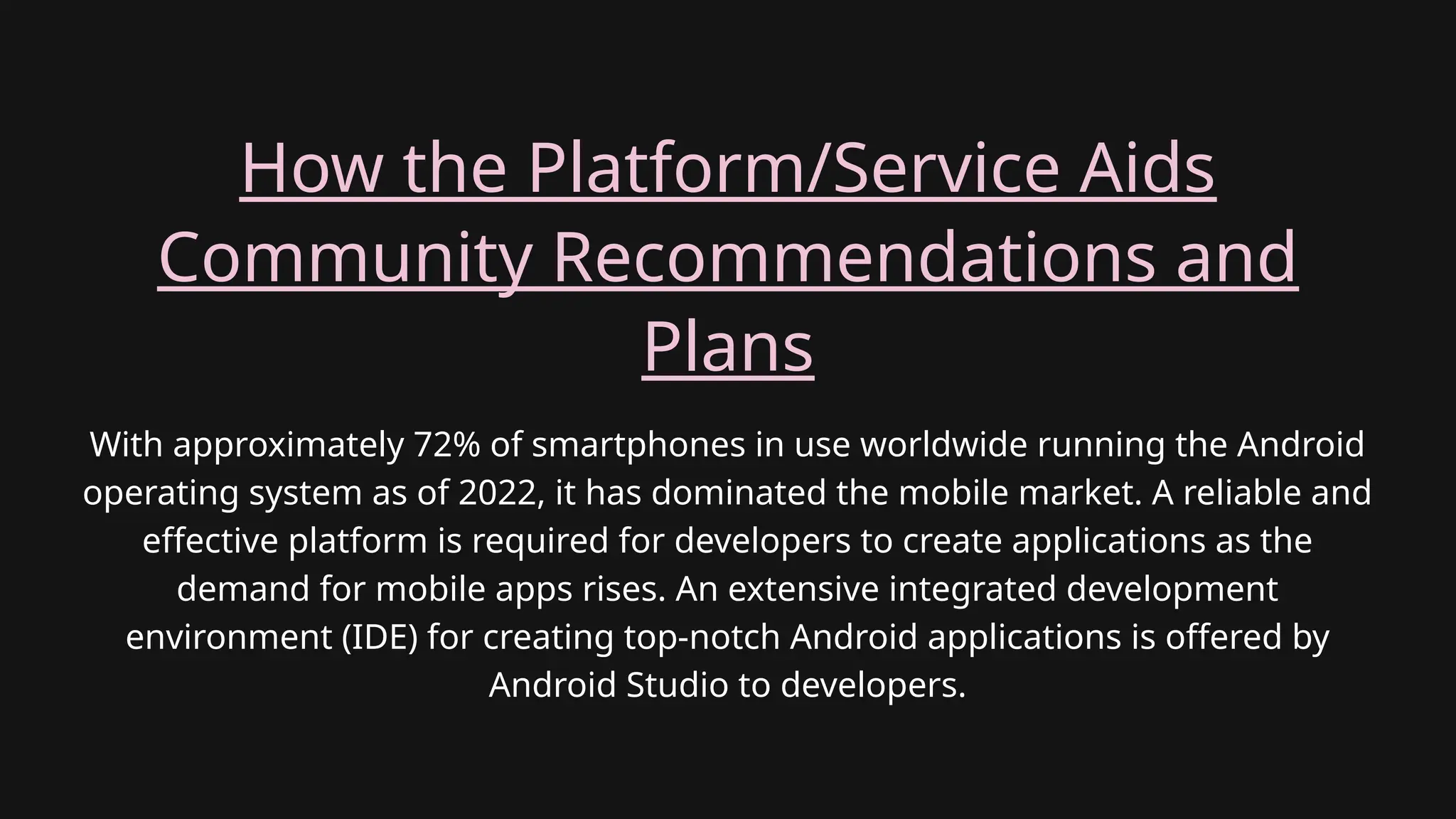 How the Platform/Service Aids Community Recommendations and Plans

With approximately 72% of smartphones in use worldwide running the Android operating system as of 2022, it has dominated the mobile market. A reliable and effective platform is required for developers to create applications as the demand for mobile apps rises. An extensive integrated development environment (IDE) for creating top-notch Android applications is offered by Android Studio to developers.